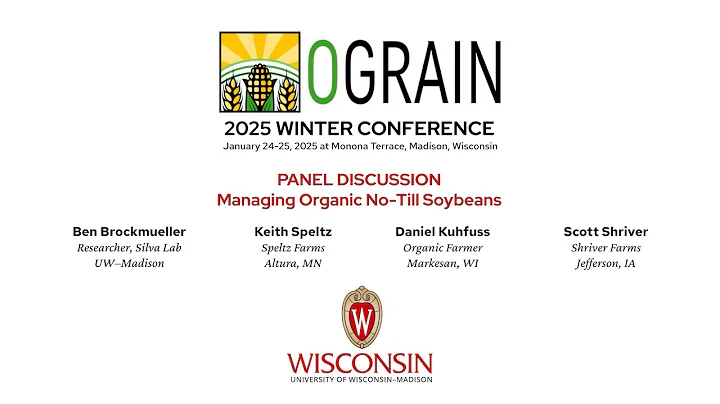 OGRAIN
2025 WINTER CONFERENCE
January 24-25, 2025 at Monona Terrace, Madison, Wisconsin

PANEL DISCUSSION
Managing Organic No-Till Soybeans

Ben Brockmueller
Researcher, Silva Lab
UW–Madison

Keith Speltz
Speltz Farms
Altura, MN

Daniel Kuhfuss
Organic Farmer
Markesan, WI

Scott Shriver
Shriver Farms
Jefferson, IA

W

WISCONSIN
UNIVERSITY OF WISCONSIN–MADISON